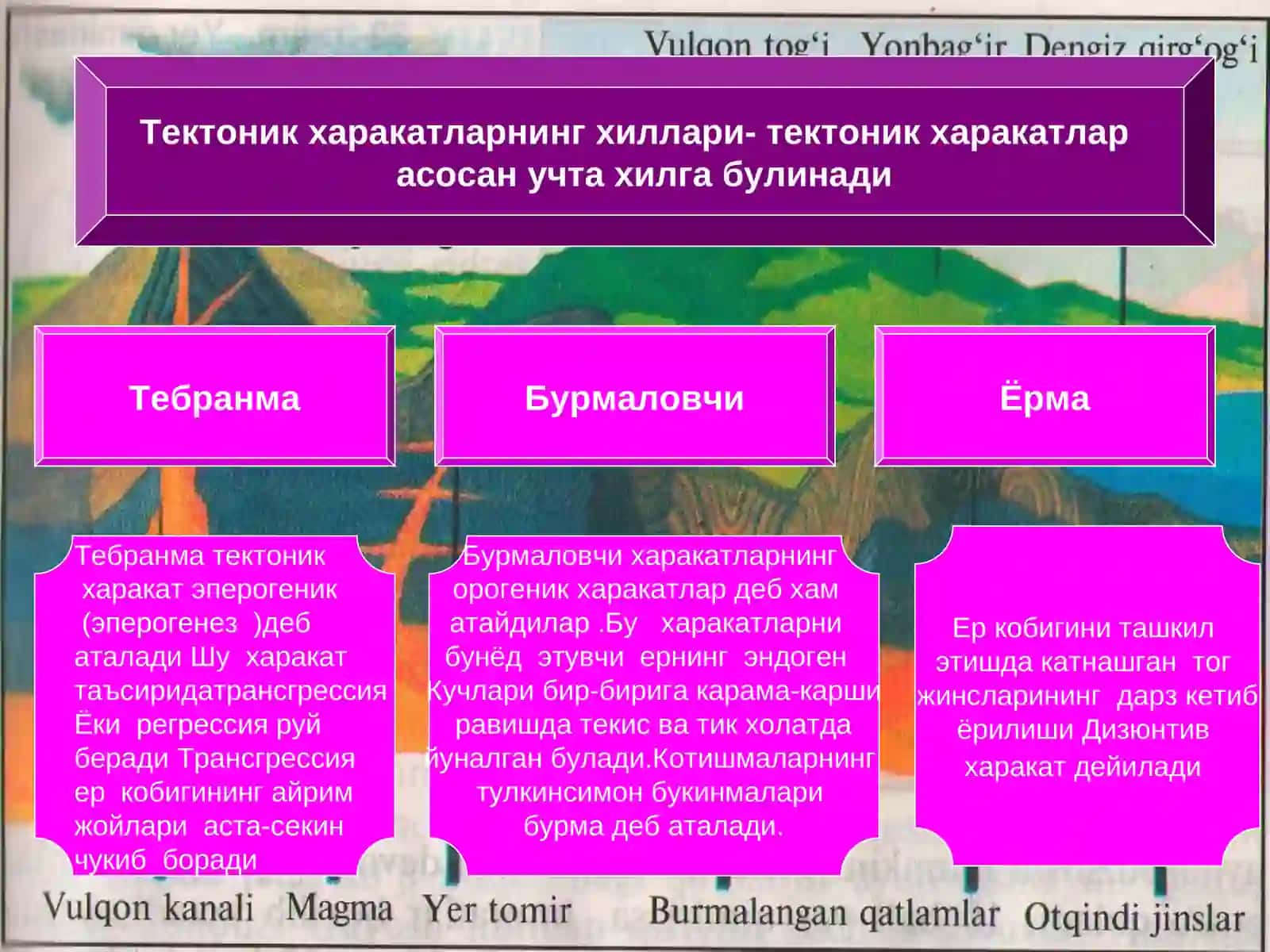 Vulqon tog‘i Yonbag‘ir Dengiz qirg‘og‘i

Тектоник харакатларнинг хиллари- тектоник харакатлар асосан учта хилга булинади

Тебранма

Бурмаловчи

Ёрма

Тебранма тектоник харакат эперогеник (эперогенез )деб аталади Шу харакат таъсиридатрансгрессия Ёки регрессия руй беради Трансгрессия ер кобигининг айрим жойлари аста-секин чукиб боради

Бурмаловчи харакатларнинг орогеник харакатлар деб хам атайдилар .Бу харакатларни бунёд этувчи ернинг эндоген Кучлари бир-бирига карама-карши равишда текис ва тик холатда йуналган булади.Котишмаларнинг тулкинсимон букинмалари бурма деб аталади.

Ер кобигини ташкил этишда катнашган тог жинсларининг дарз кетиб ёрилиши Дизюнтив харакат дейилади

Vulqon kanali Magma Yer tomir Burmalangan qatlamlar Otqindi jinslar